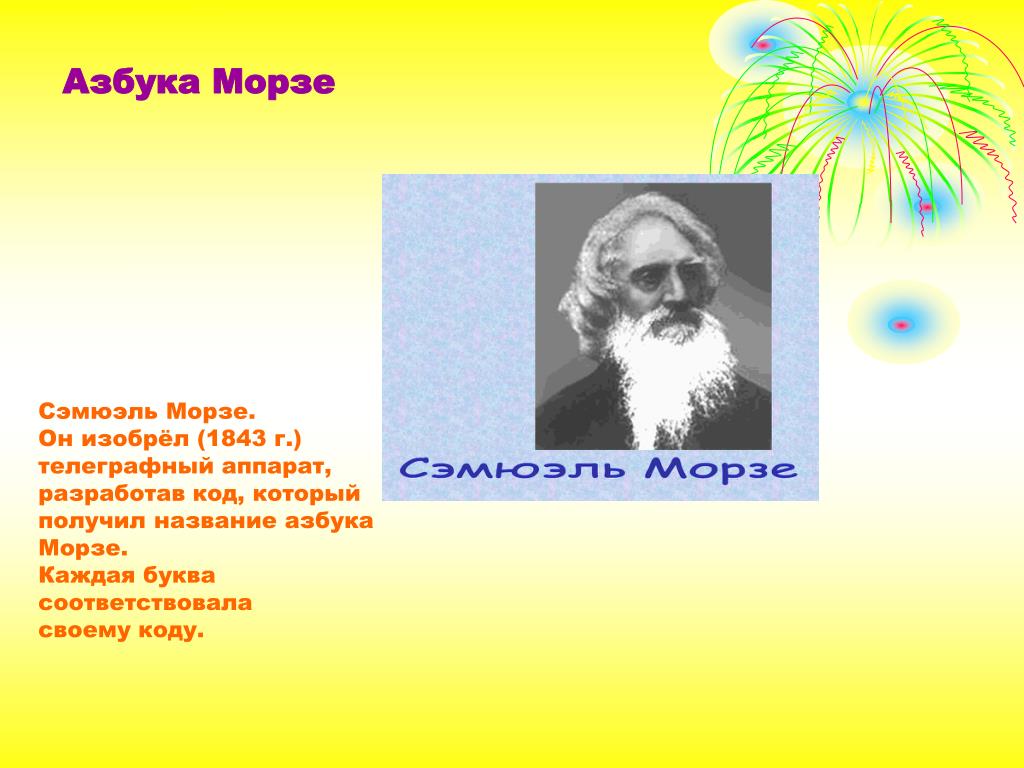 Азбука Морзе

Сэмюэль Морзе

Сэмюэль Морзе.
Он изобрёл (1843 г.) телеграфный аппарат, разработав код, который получил название азбука Морзе.
Каждая буква соответствовала своему коду.